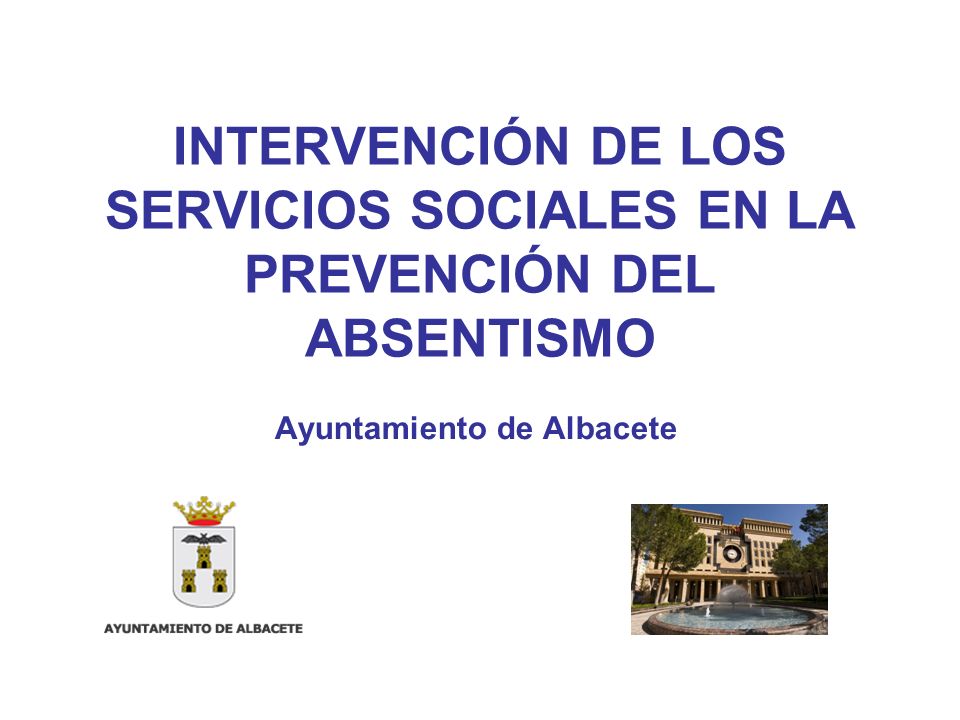 INTERVENCIÓN DE LOS SERVICIOS SOCIALES EN LA PREVENCIÓN DEL ABSENTISMO

Ayuntamiento de Albacete

AYUNTAMIENTO DE ALBACETE